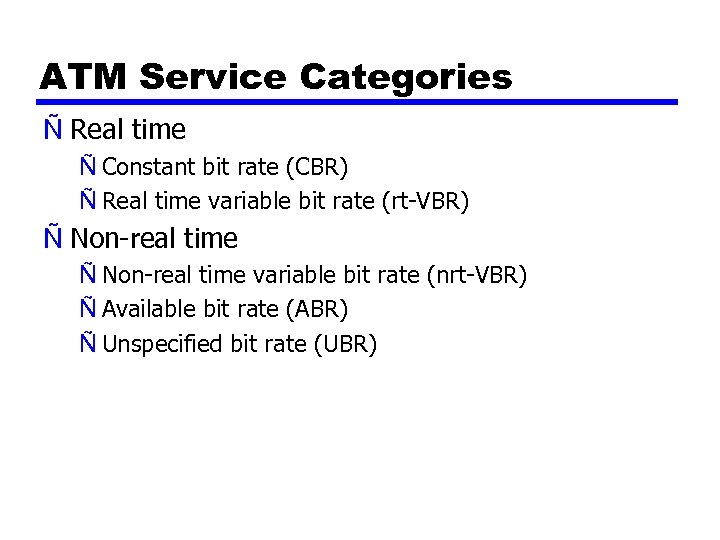 ATM Service Categories

Ñ Real time

Ñ Constant bit rate (CBR)

Ñ Real time variable bit rate (rt-VBR)

Ñ Non-real time

Ñ Non-real time variable bit rate (nrt-VBR)

Ñ Available bit rate (ABR)

Ñ Unspecified bit rate (UBR)